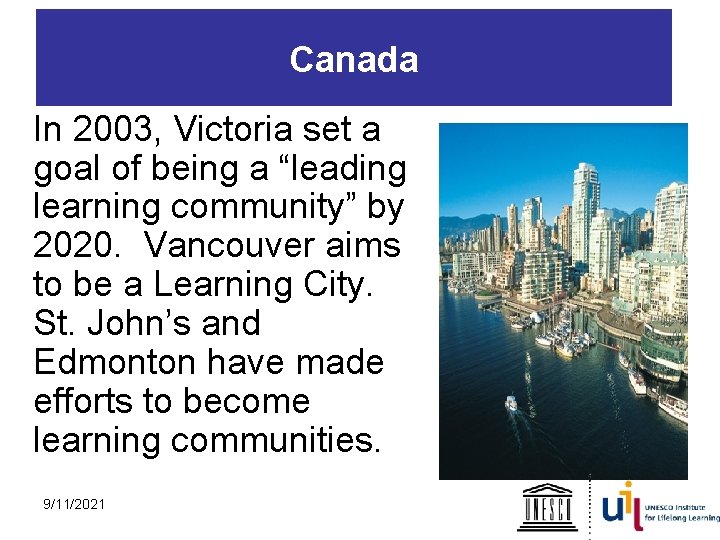 Canada

In 2003, Victoria set a goal of being a “leading learning community” by 2020. Vancouver aims to be a Learning City. St. John’s and Edmonton have made efforts to become learning communities.

9/11/2021

UNESCO

uil UNESCO Institute for Lifelong Learning